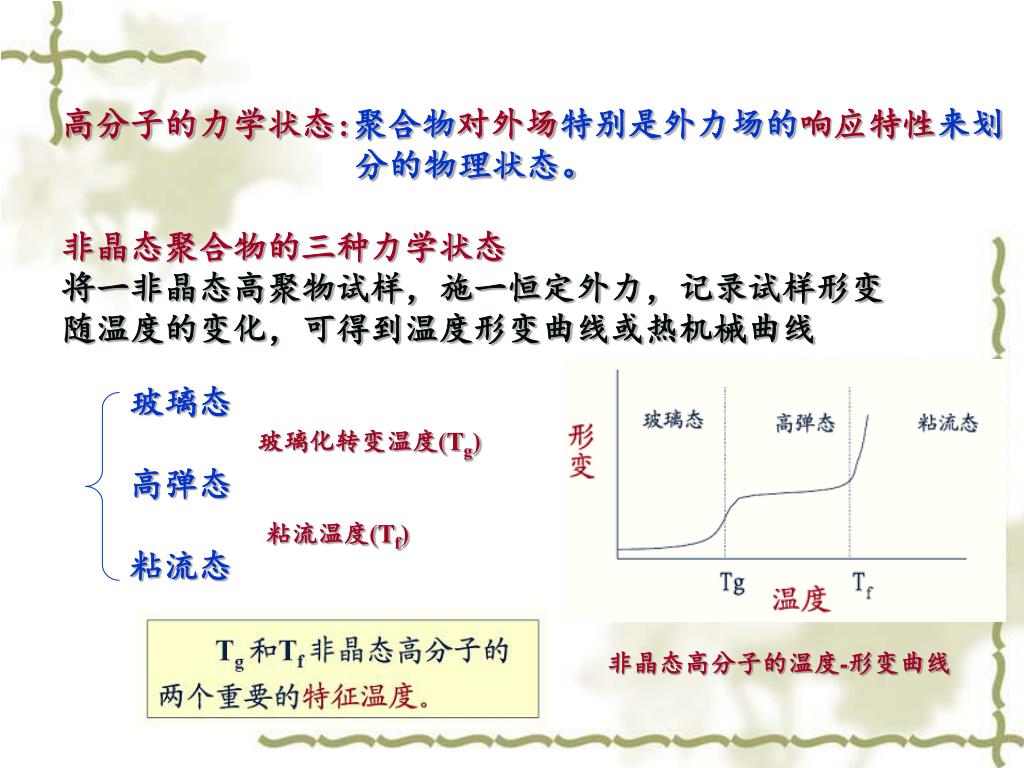 高分子的力学状态:聚合物对外场特别是外力场的响应特性来划分的物理状态。

非晶态聚合物的三种力学状态
将一非晶态高聚物试样，施一恒定外力，记录试样形变随温度的变化，可得到温度形变曲线或热机械曲线

玻璃态
玻璃化转变温度($T_g$)
高弹态
粘流温度($T_f$)
粘流态

形变
玻璃态
高弹态
粘流态
Tg
$T_f$
温度

$T_g$ 和$T_f$ 非晶态高分子的两个重要的特征温度。

非晶态高分子的温度-形变曲线